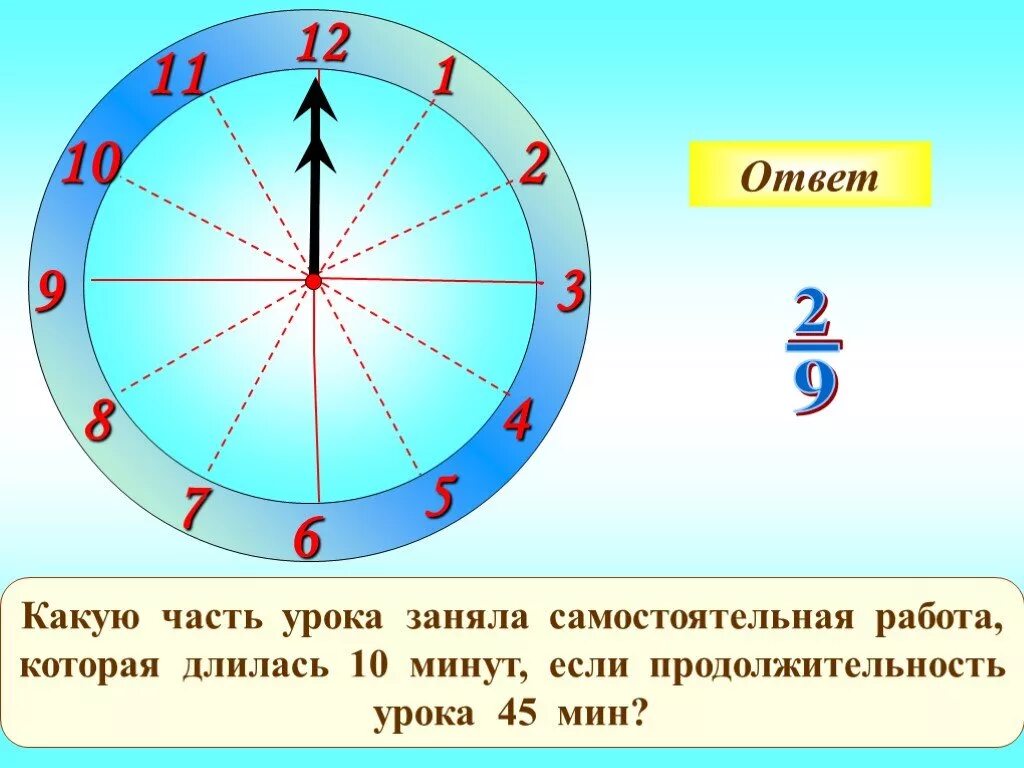 12
1
2
3
4
5
6
7
8
9
10
11

Ответ

$\frac{2}{9}$

Какую часть урока заняла самостоятельная работа, которая длилась 10 минут, если продолжительность урока 45 мин?